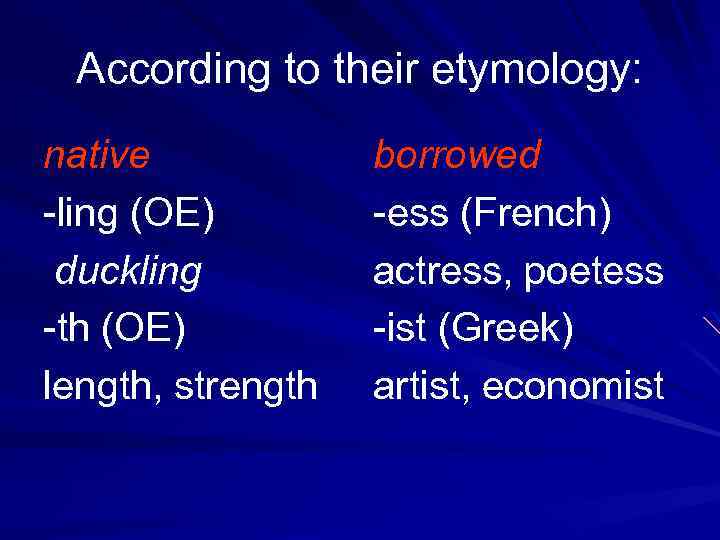 According to their etymology:

native
-ling (OE)
duckling
-th (OE)
length, strength

borrowed
-ess (French)
actress, poetess
-ist (Greek)
artist, economist